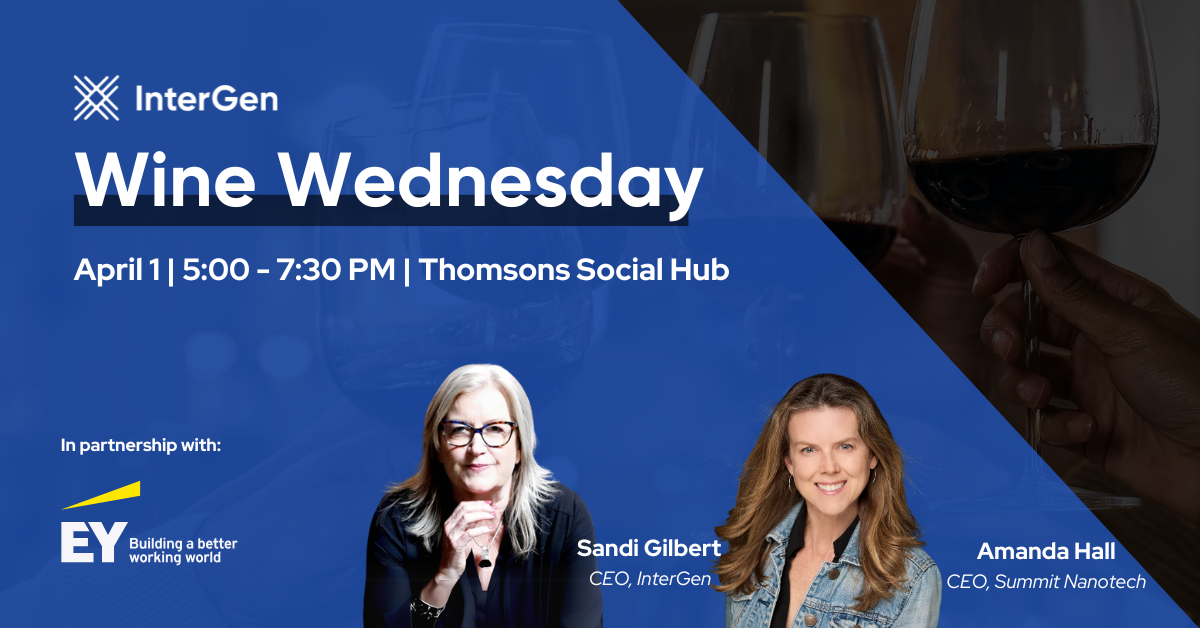 InterGen

Wine Wednesday

April 1 | 5:00 - 7:30 PM | Thomsons Social Hub

In partnership with:

EY Building a better working world

Sandi Gilbert
CEO, InterGen

Amanda Hall
CEO, Summit Nanotech